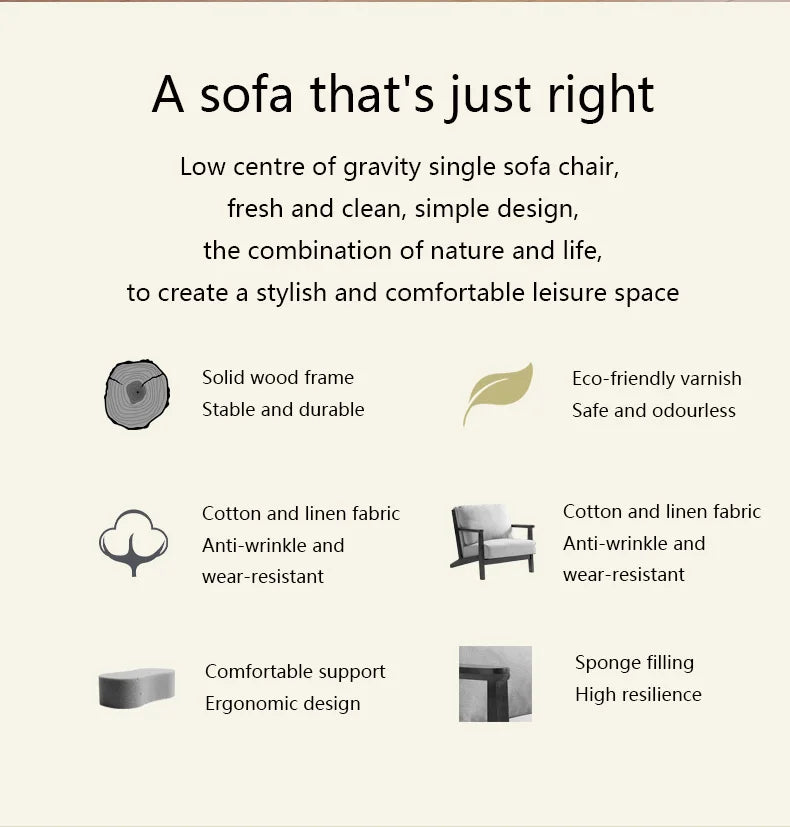 A sofa that's just right

Low centre of gravity single sofa chair, fresh and clean, simple design, the combination of nature and life, to create a stylish and comfortable leisure space

Solid wood frame
Stable and durable

Eco-friendly varnish
Safe and odourless

Cotton and linen fabric
Anti-wrinkle and wear-resistant

Cotton and linen fabric
Anti-wrinkle and wear-resistant

Comfortable support
Ergonomic design

Sponge filling
High resilience